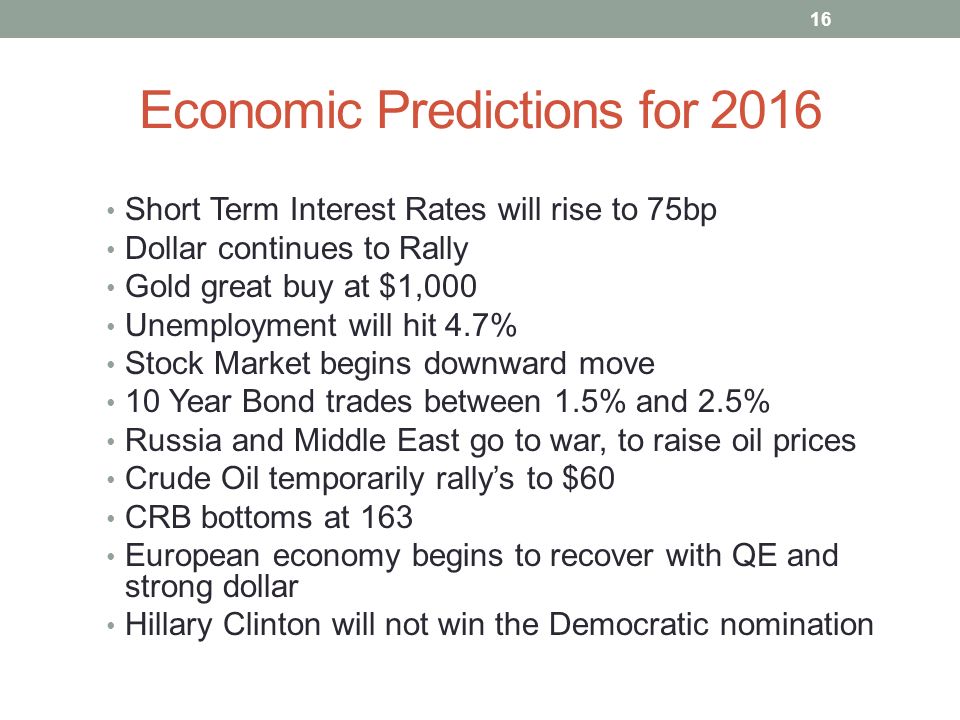 16

Economic Predictions for 2016

• Short Term Interest Rates will rise to 75bp
• Dollar continues to Rally
• Gold great buy at \$1,000
• Unemployment will hit 4.7%
• Stock Market begins downward move
• 10 Year Bond trades between 1.5% and 2.5%
• Russia and Middle East go to war, to raise oil prices
• Crude Oil temporarily rally's to \$60
• CRB bottoms at 163
• European economy begins to recover with QE and strong dollar
• Hillary Clinton will not win the Democratic nomination